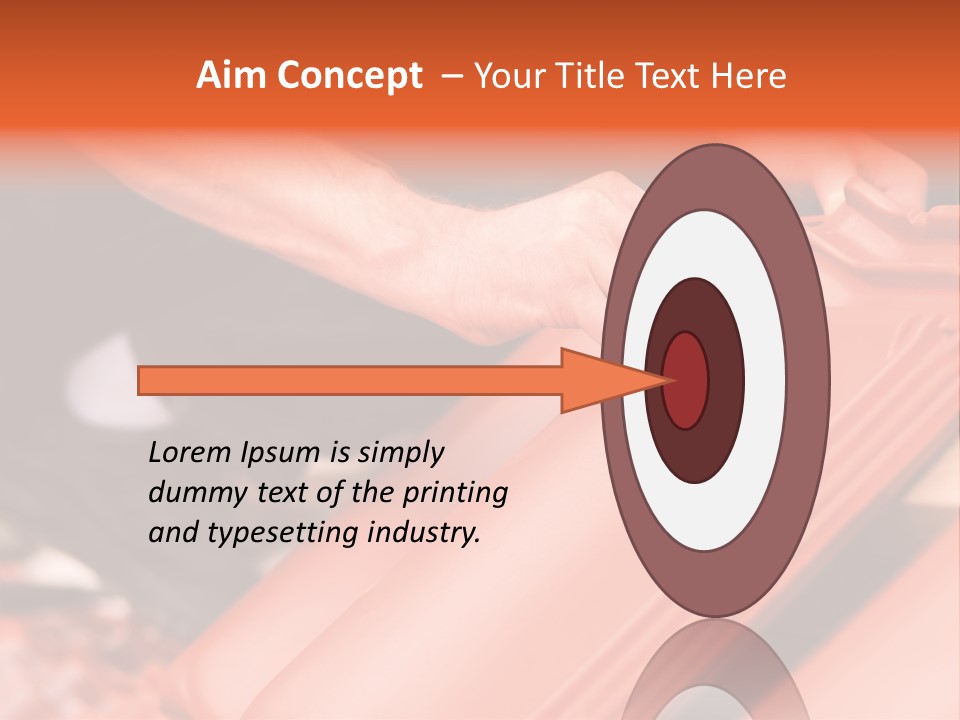 Aim Concept – Your Title Text Here

Lorem Ipsum is simply dummy text of the printing and typesetting industry.